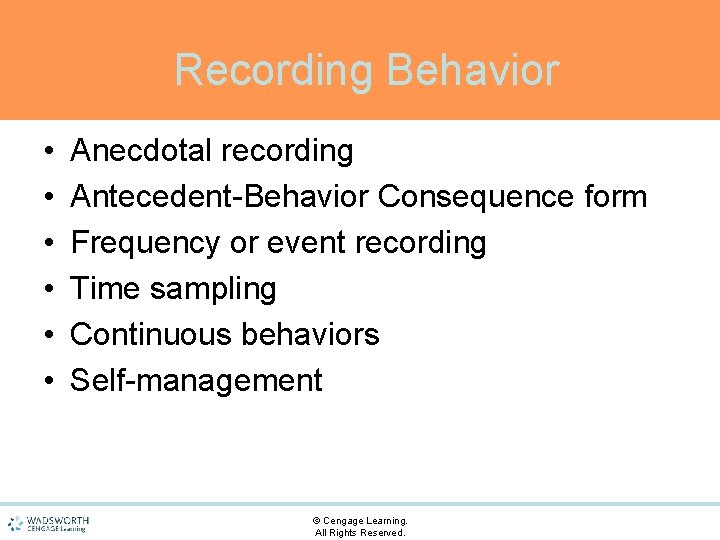 Recording Behavior

• Anecdotal recording
• Antecedent-Behavior Consequence form
• Frequency or event recording
• Time sampling
• Continuous behaviors
• Self-management

WADSWORTH CENGAGE Learning

© Cengage Learning. All Rights Reserved.